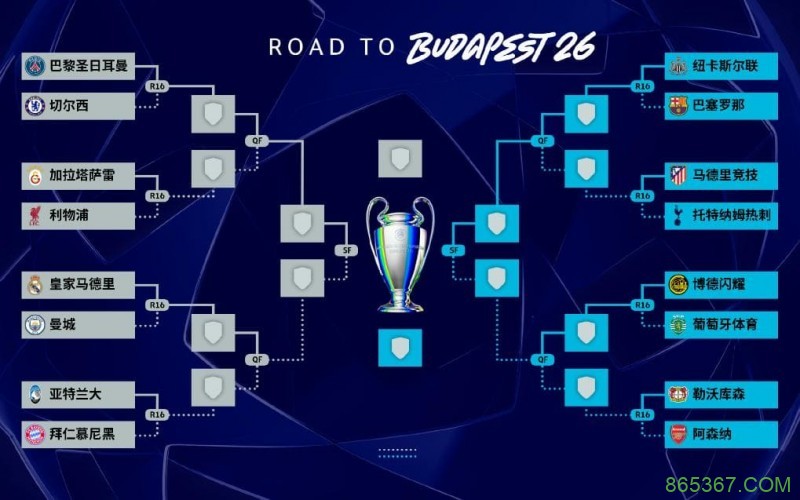 ROAD TO BUDAPEST 26

巴黎圣日耳曼
R16
切尔西
QF
加拉塔萨雷
R16
利物浦
SF
皇家马德里
R16
曼城
QF
亚特兰大
R16
拜仁慕尼黑

纽卡斯尔联
R16
巴塞罗那
QF
马德里竞技
R16
托特纳姆热刺
SF
博德闪耀
R16
葡萄牙体育
QF
勒沃库森
R16
阿森纳

865367.COM